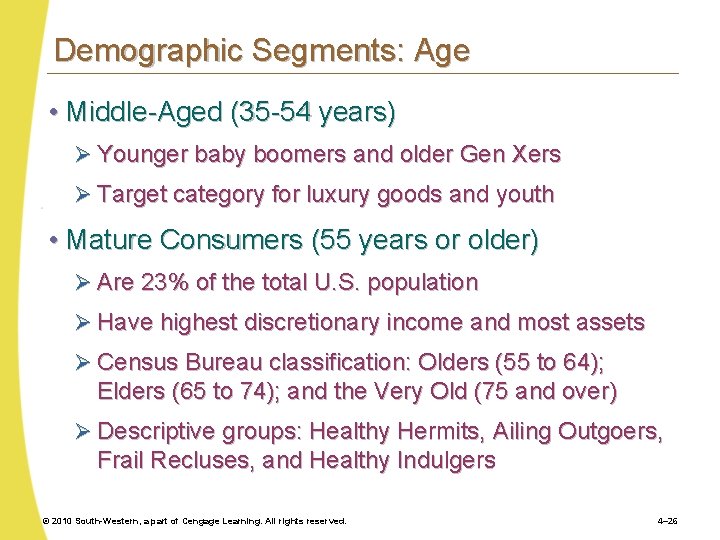 Demographic Segments: Age

• Middle-Aged (35-54 years)

➢ Younger baby boomers and older Gen Xers

➢ Target category for luxury goods and youth

• Mature Consumers (55 years or older)

➢ Are 23% of the total U.S. population

➢ Have highest discretionary income and most assets

➢ Census Bureau classification: Olders (55 to 64); Elders (65 to 74); and the Very Old (75 and over)

➢ Descriptive groups: Healthy Hermits, Ailing Outgoers, Frail Recluses, and Healthy Indulgers

© 2010 South-Western, a part of Cengage Learning. All rights reserved.

4–26